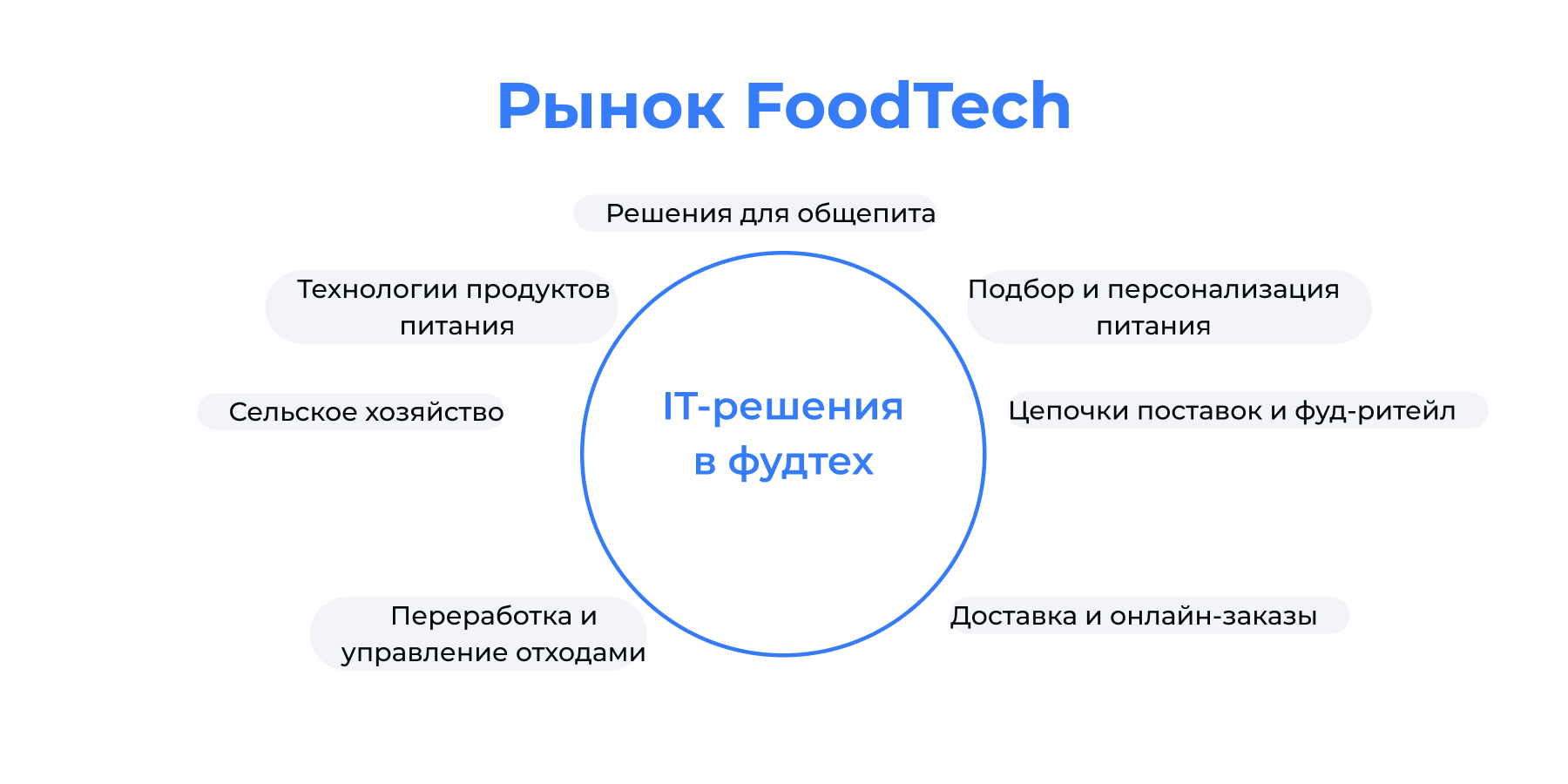 Рынок FoodTech

Решения для общепита

Технологии продуктов питания

Подбор и персонализация питания

Сельское хозяйство

IT-решения в фудтех

Цепочки поставок и фуд-ритейл

Переработка и управление отходами

Доставка и онлайн-заказы